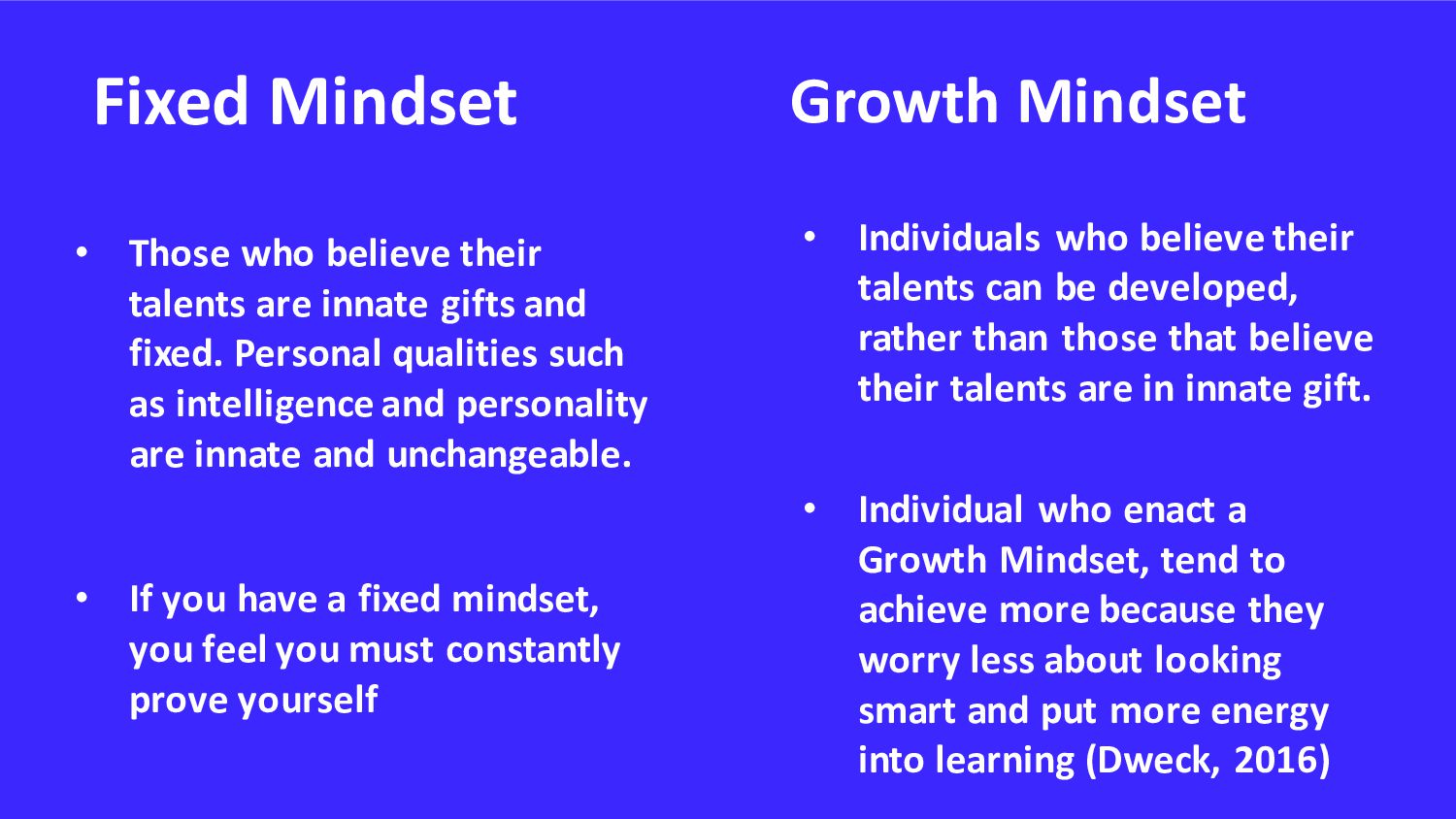 Fixed Mindset

• Those who believe their talents are innate gifts and fixed. Personal qualities such as intelligence and personality are innate and unchangeable.

• If you have a fixed mindset, you feel you must constantly prove yourself

Growth Mindset

• Individuals who believe their talents can be developed, rather than those that believe their talents are in innate gift.

• Individual who enact a Growth Mindset, tend to achieve more because they worry less about looking smart and put more energy into learning (Dweck, 2016)